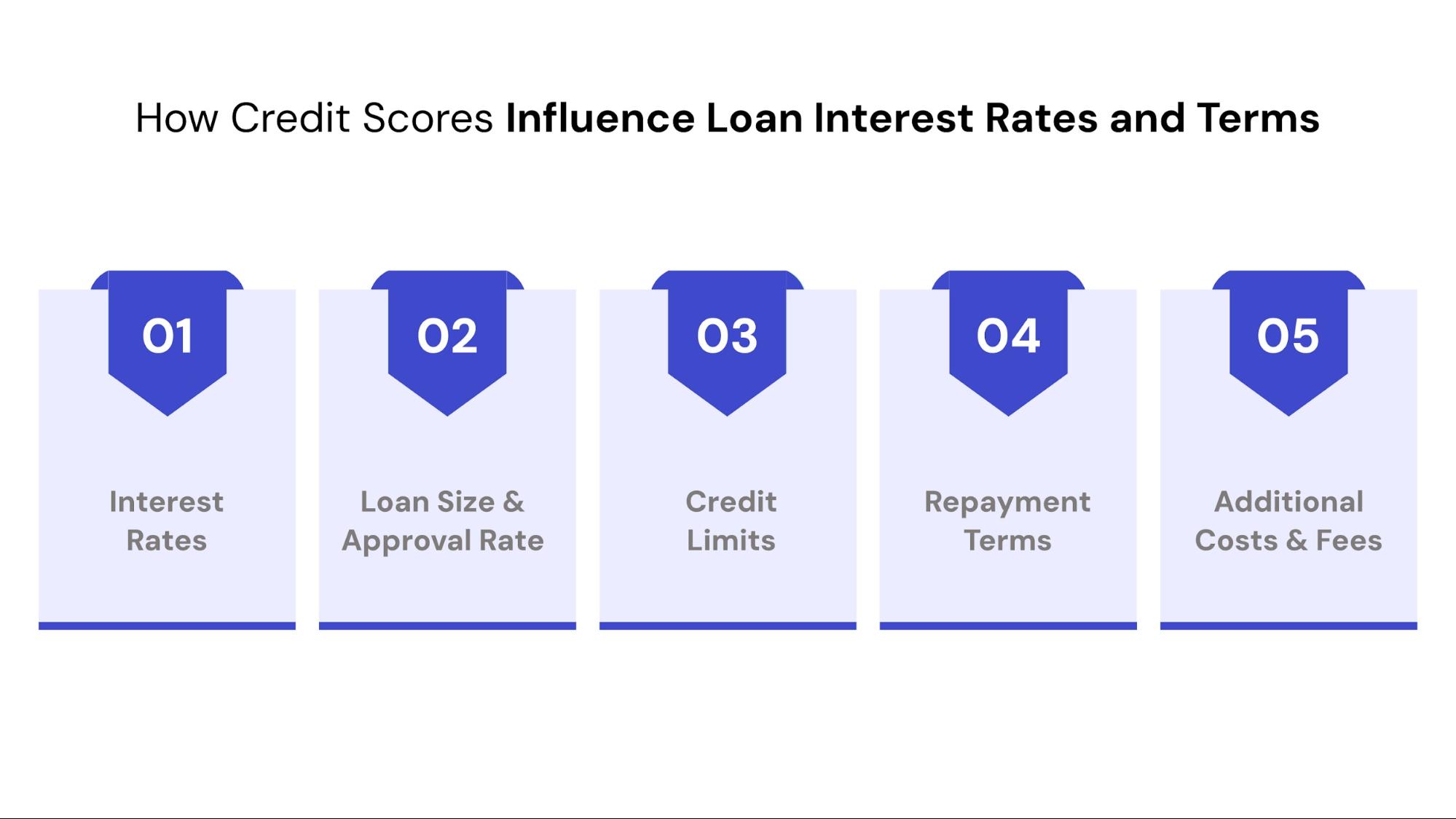 How Credit Scores Influence Loan Interest Rates and Terms

01

Interest Rates

02

Loan Size & Approval Rate

03

Credit Limits

04

Repayment Terms

05

Additional Costs & Fees